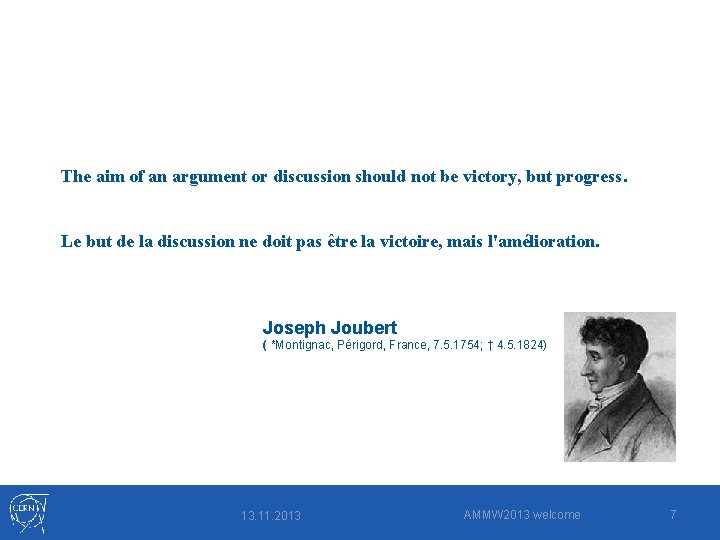 The aim of an argument or discussion should not be victory, but progress.

Le but de la discussion ne doit pas être la victoire, mais l'amélioration.

Joseph Joubert
( *Montignac, Périgord, France, 7.5.1754; † 4.5.1824)

CERN

13.11.2013

AMMW2013 welcome

7